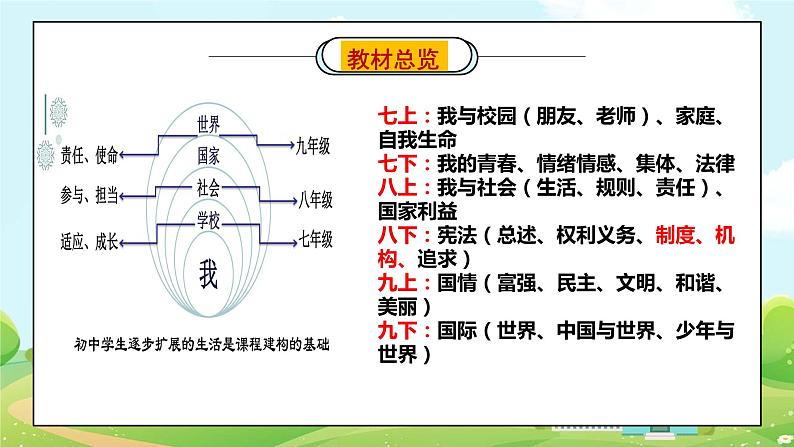 教材总览

世界
国家
社会
学校
我

责任、使命
参与、担当
适应、成长

九年级
八年级
七年级

初中学生逐步扩展的生活是课程建构的基础

七上：我与校园（朋友、老师）、家庭、自我生命
七下：我的青春、情绪情感、集体、法律
八上：我与社会（生活、规则、责任）、国家利益
八下：宪法（总述、权利义务、制度、机构、追求）
九上：国情（富强、民主、文明、和谐、美丽）
九下：国际（世界、中国与世界、少年与世界）